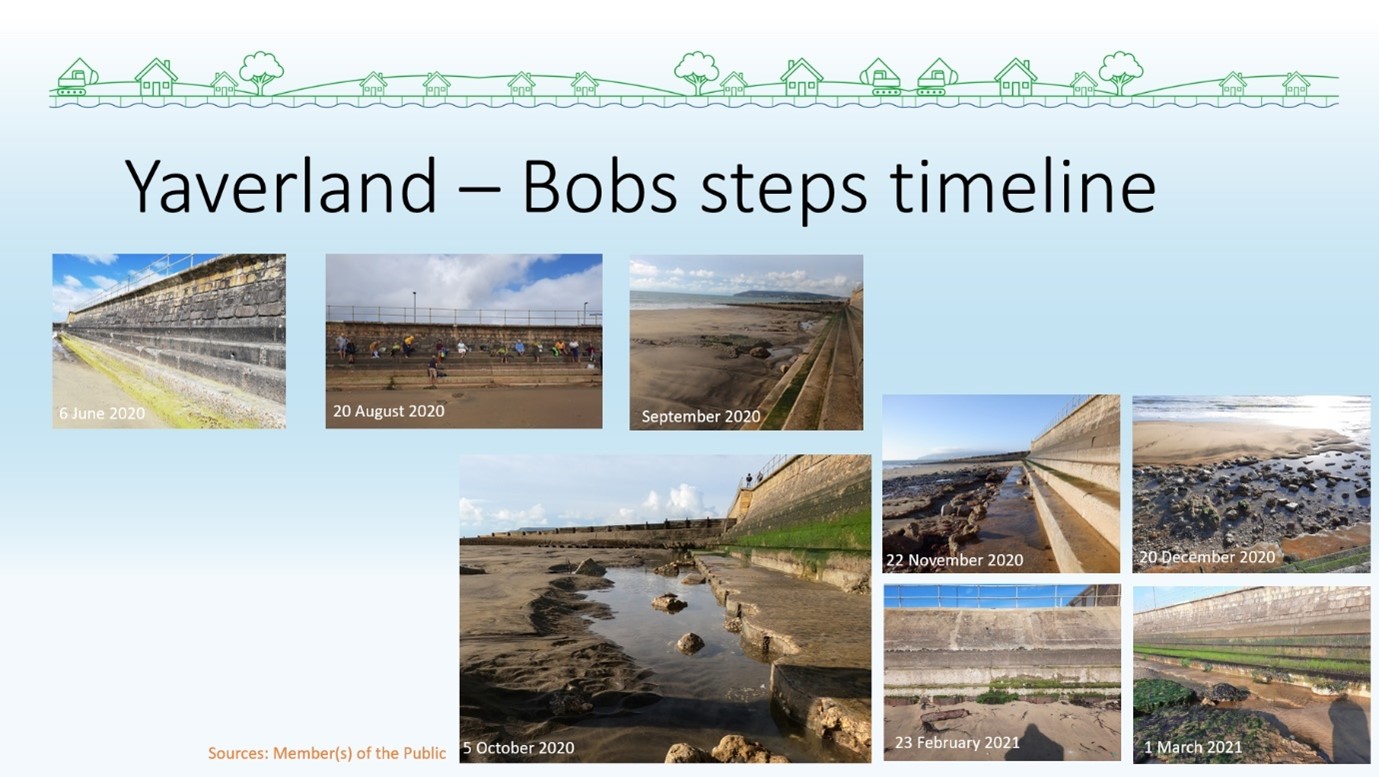 Yaverland – Bobs steps timeline

6 June 2020

20 August 2020

September 2020

22 November 2020

20 December 2020

5 October 2020

23 February 2021

1 March 2021

Sources: Member(s) of the Public